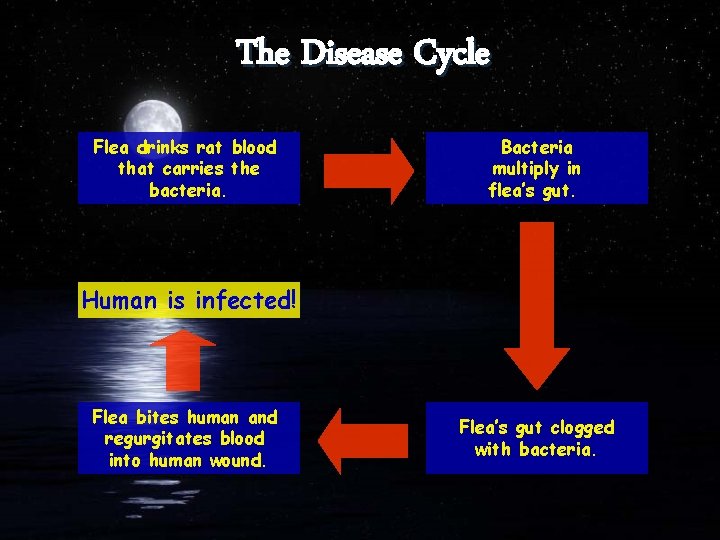 The Disease Cycle

Flea drinks rat blood that carries the bacteria.

Bacteria multiply in flea's gut.

Flea's gut clogged with bacteria.

Flea bites human and regurgitates blood into human wound.

Human is infected!